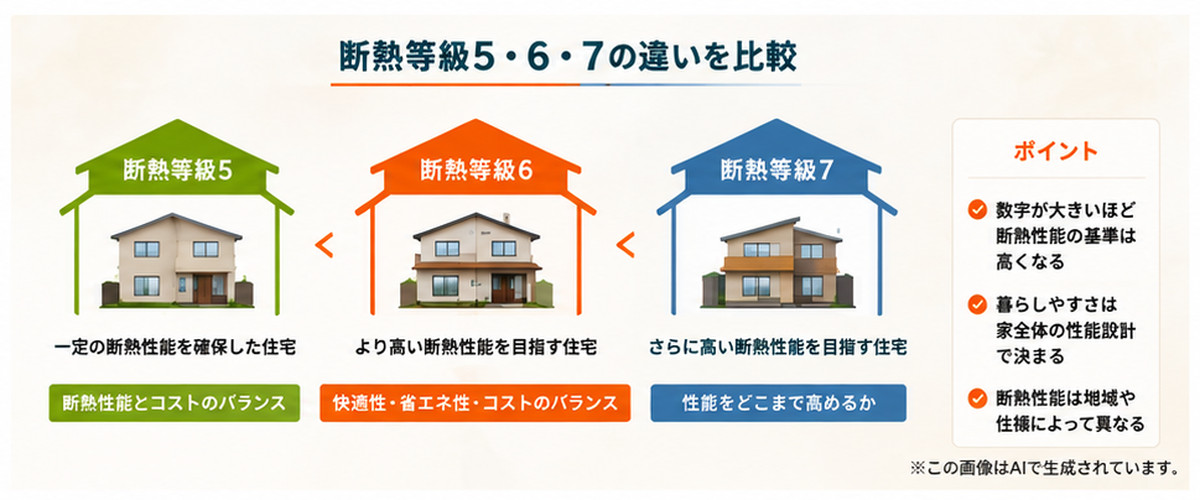 断熱等級5・6・7の違いを比較

断熱等級5

一定の断熱性能を確保した住宅

断熱性能とコストのバランス

<

断熱等級6

より高い断熱性能を目指す住宅

快適性・省エネ性・コストのバランス

<

断熱等級7

さらに高い断熱性能を目指す住宅

性能をどこまで高めるか

ポイント

数字が大きいほど断熱性能の基準は高くなる

暮らしやすさは家全体の性能設計で決まる

断熱性能は地域や仕様によって異なる

※この画像はAIで生成されています。